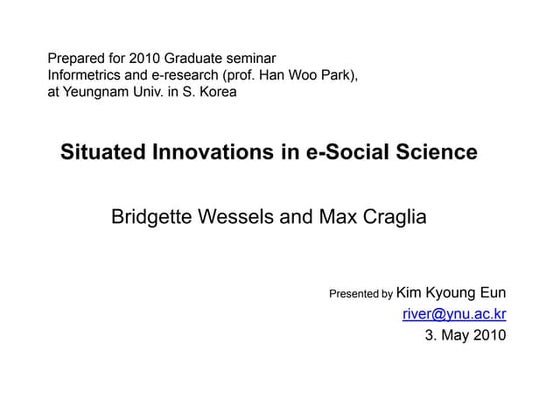 Prepared for 2010 Graduate seminar
Informetrics and e-research (prof. Han Woo Park),
at Yeungnam Univ. in S. Korea

Situated Innovations in e-Social Science

Bridgette Wessels and Max Craglia

Presented by Kim Kyoung Eun
river@ynu.ac.kr
3. May 2010